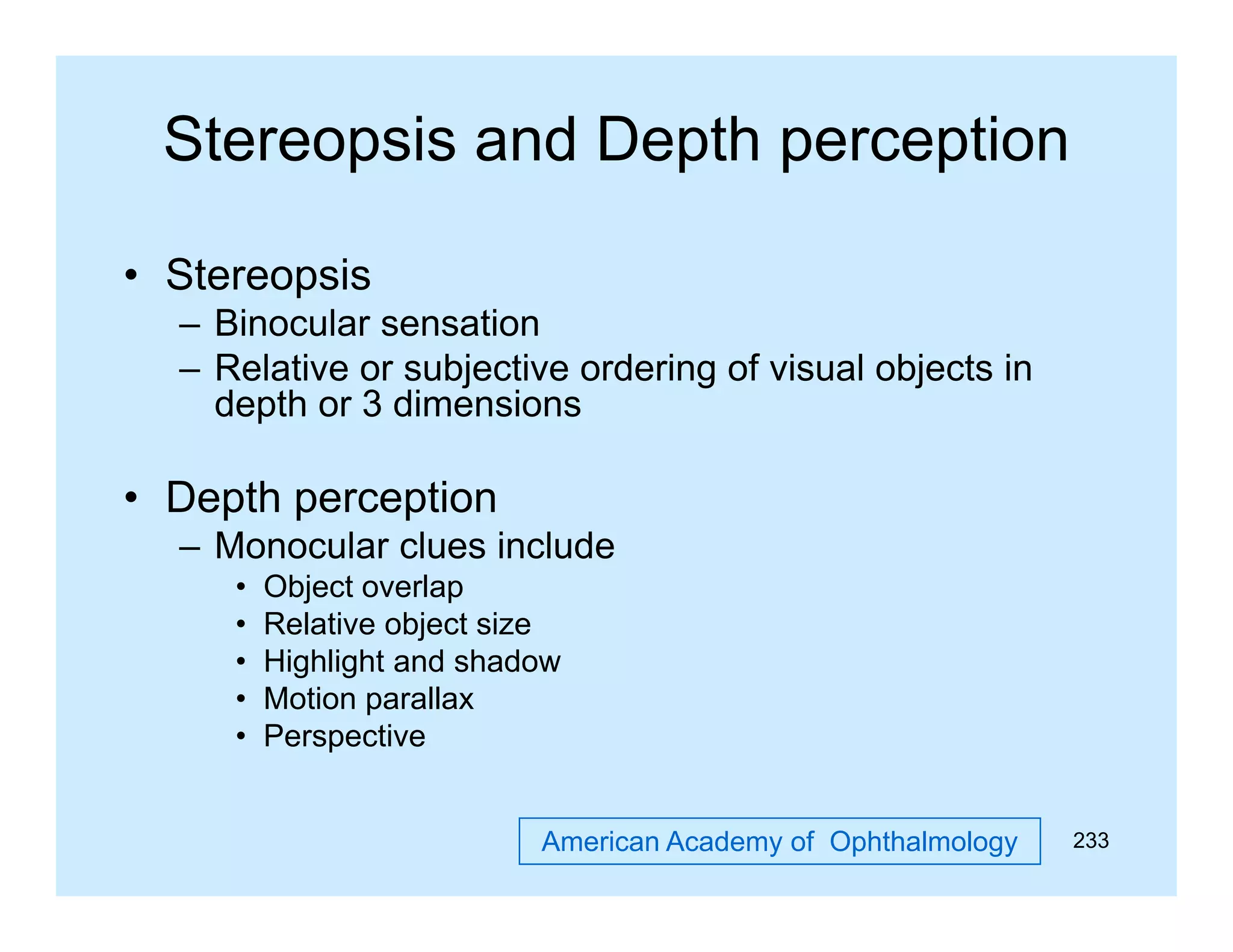 Stereopsis and Depth perception

• Stereopsis
– Binocular sensation
– Relative or subjective ordering of visual objects in depth or 3 dimensions

• Depth perception
– Monocular clues include
• Object overlap
• Relative object size
• Highlight and shadow
• Motion parallax
• Perspective

American Academy of Ophthalmology

233